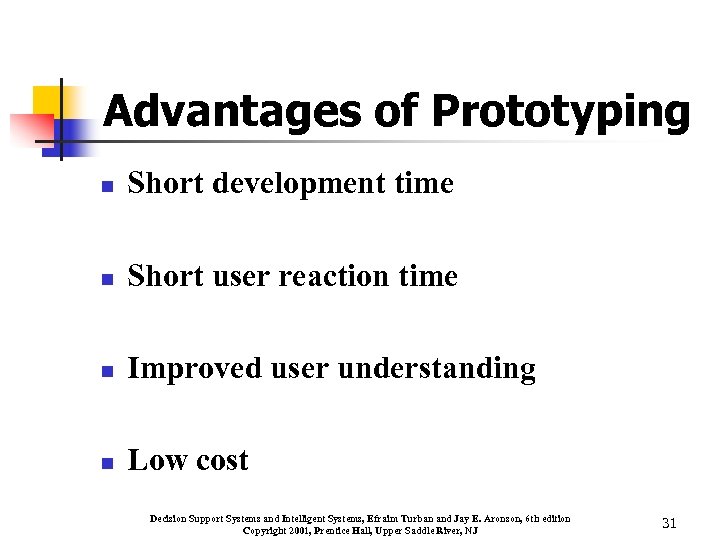 Advantages of Prototyping

- Short development time
- Short user reaction time
- Improved user understanding
- Low cost

Decision Support Systems and Intelligent Systems, Efraim Turban and Jay E. Aronson, 6th edition
Copyright 2001, Prentice Hall, Upper Saddle River, NJ

31